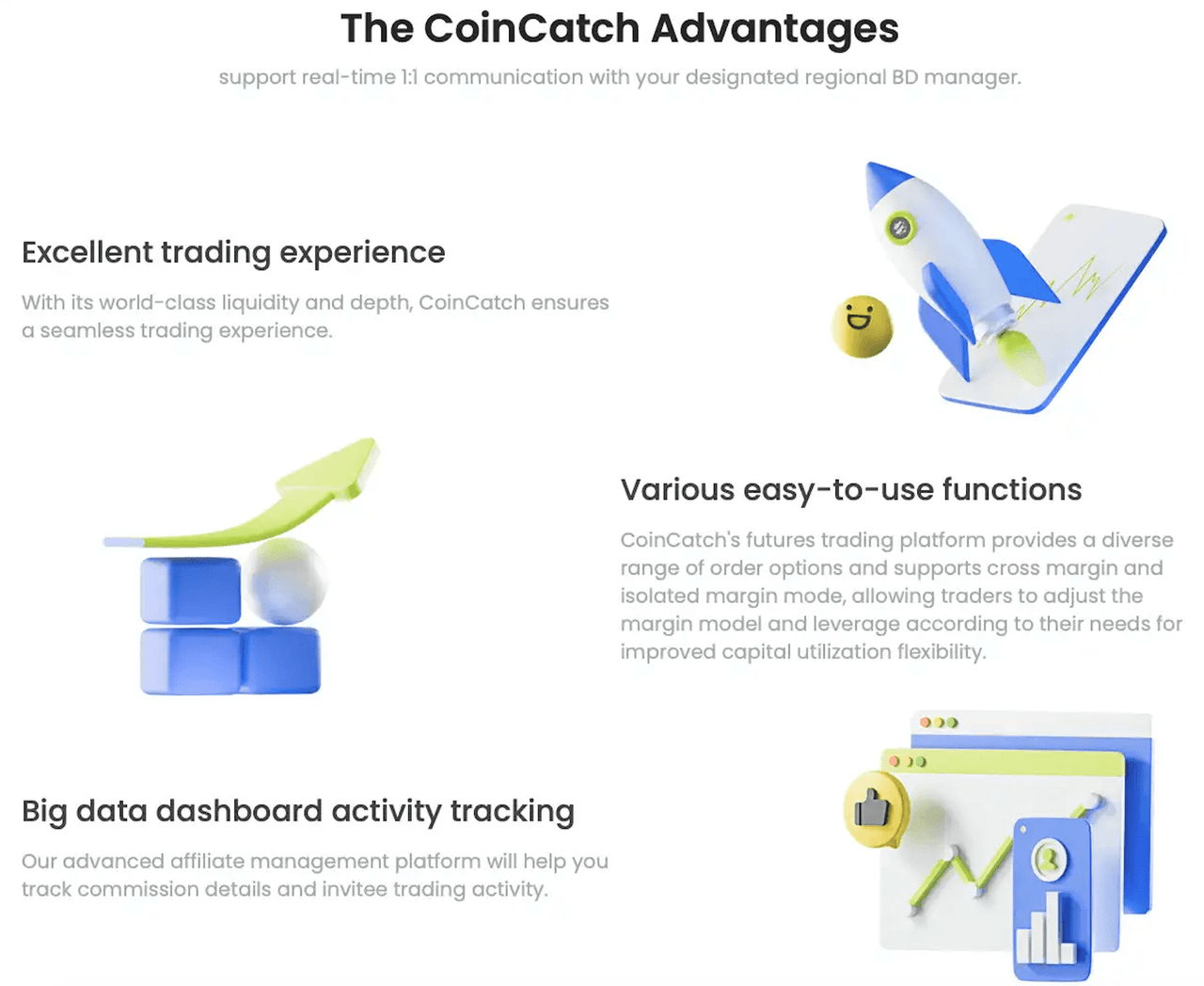 The CoinCatch Advantages

support real-time 1:1 communication with your designated regional BD manager.

Excellent trading experience

With its world-class liquidity and depth, CoinCatch ensures a seamless trading experience.

Various easy-to-use functions

CoinCatch's futures trading platform provides a diverse range of order options and supports cross margin and isolated margin mode, allowing traders to adjust the margin model and leverage according to their needs for improved capital utilization flexibility.

Big data dashboard activity tracking

Our advanced affiliate management platform will help you track commission details and invitee trading activity.